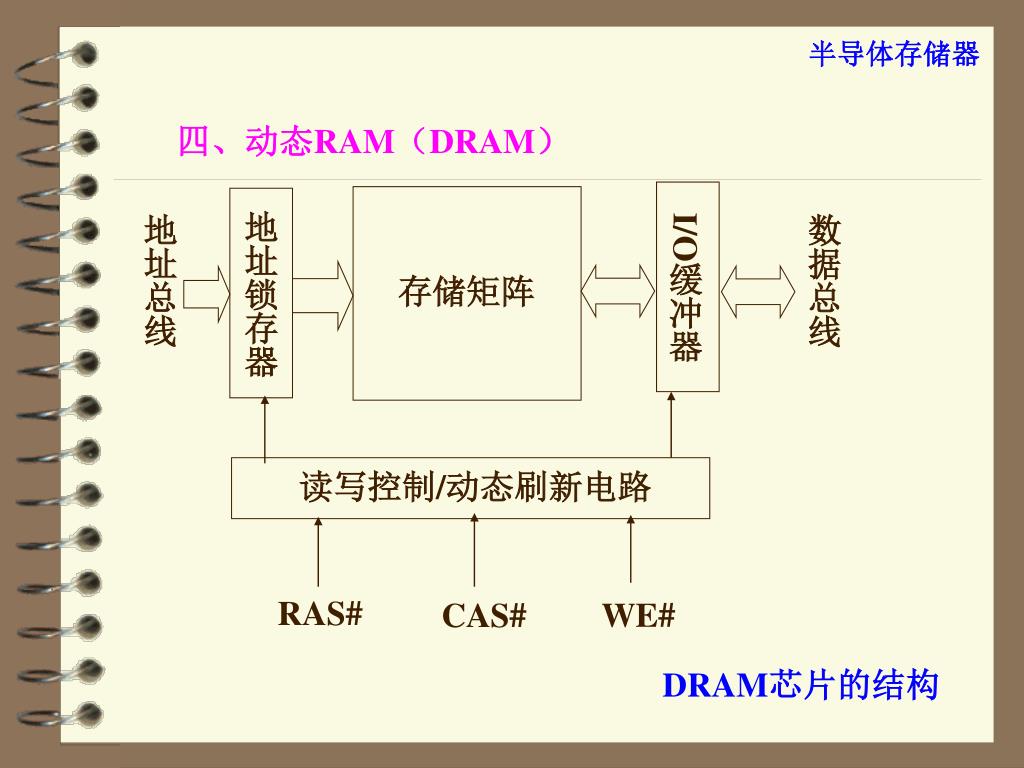 半导体存储器

四、动态RAM（DRAM）

地址总线

地址锁存器

存储矩阵

I/O缓冲器

数据总线

读写控制/动态刷新电路

RAS#

CAS#

WE#

DRAM芯片的结构